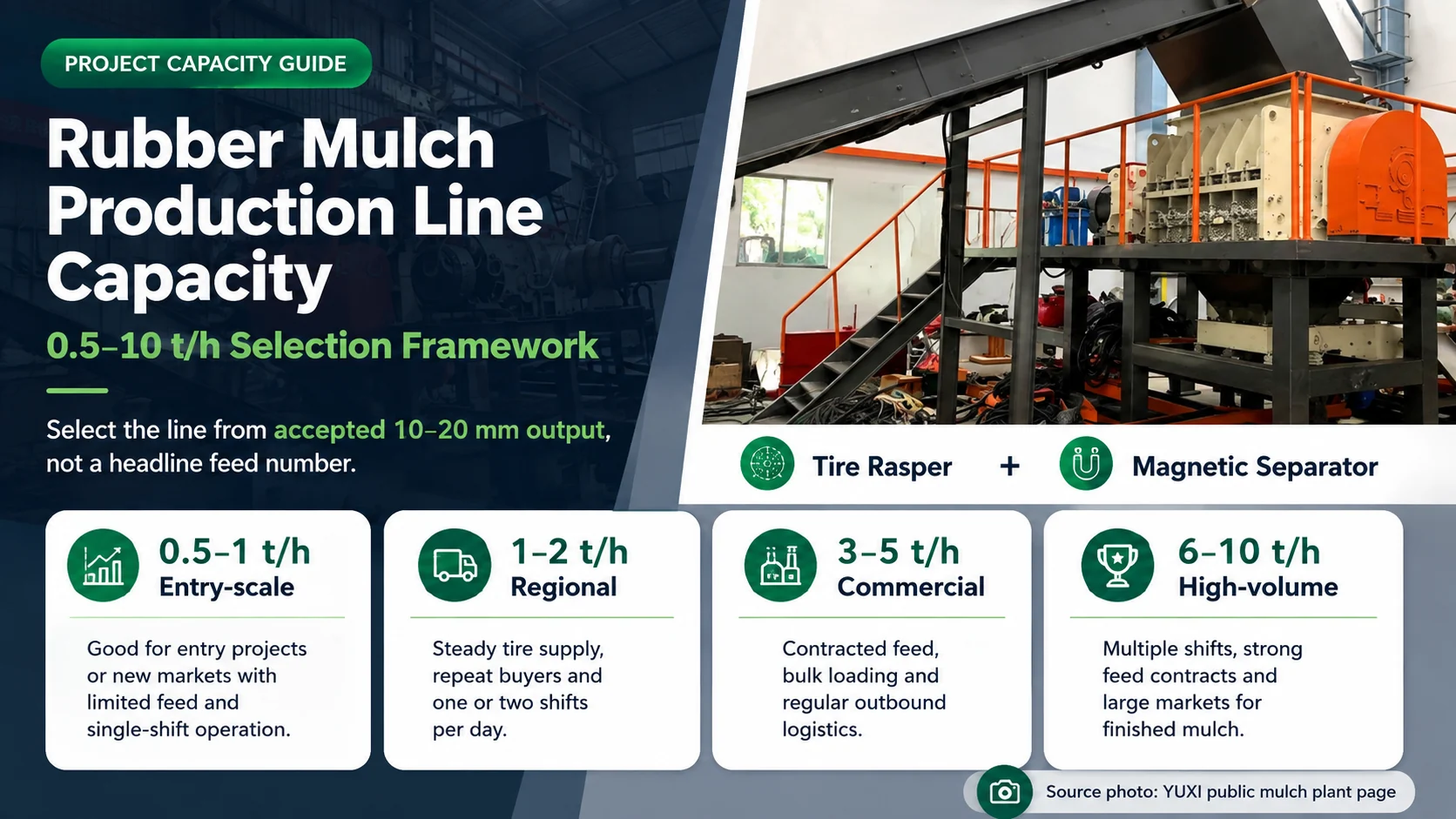 PROJECT CAPACITY GUIDE

Rubber Mulch Production Line Capacity

0.5–10 t/h Selection Framework

Select the line from accepted 10–20 mm output, not a headline feed number.

Tire Rasper + Magnetic Separator

0.5–1 t/h
Entry-scale

Good for entry projects or new markets with limited feed and single-shift operation.

1–2 t/h
Regional

Steady tire supply, repeat buyers and one or two shifts per day.

3–5 t/h
Commercial

Contracted feed, bulk loading and regular outbound logistics.

6–10 t/h
High-volume

Multiple shifts, strong feed contracts and large markets for finished mulch.

Source photo: YUXI public mulch plant page